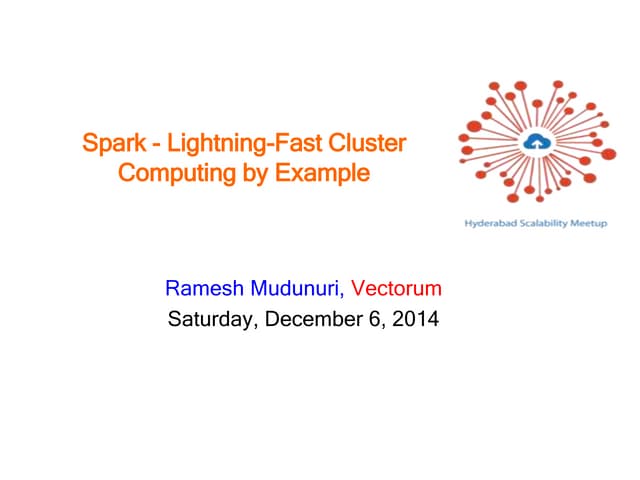 Spark - Lightning-Fast Cluster Computing by Example

Hyderabad Scalability Meetup

Ramesh Mudunuri, Vectorum
Saturday, December 6, 2014